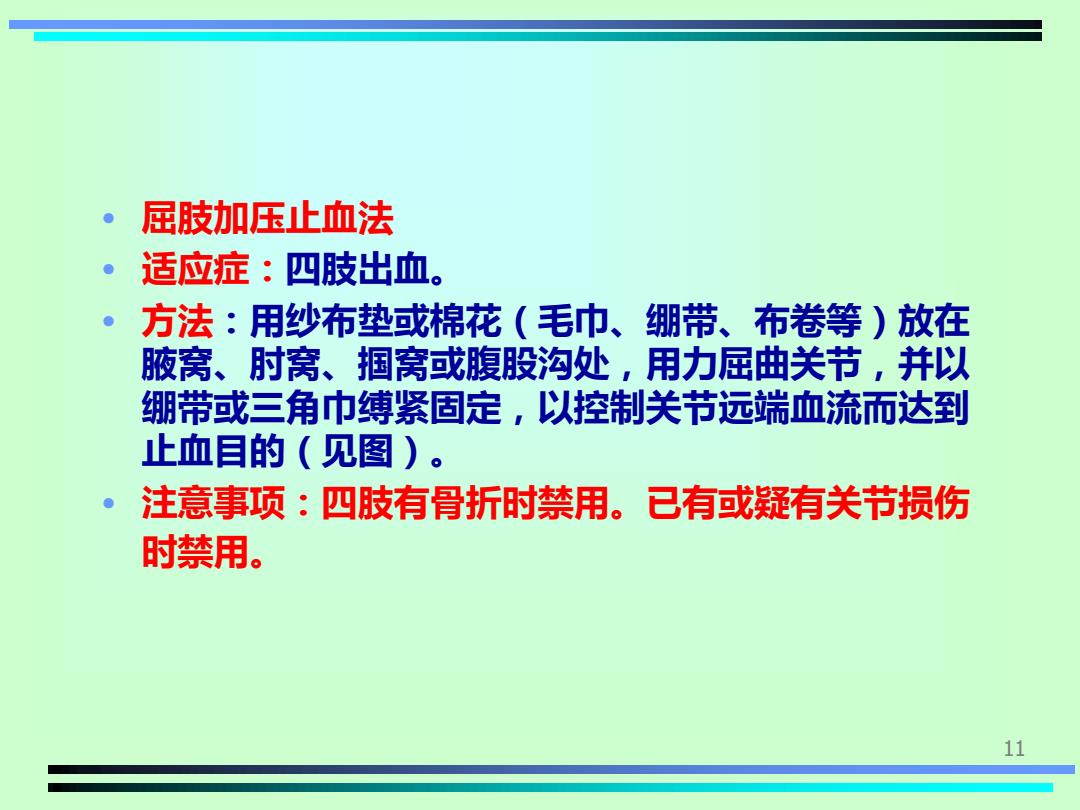 • 屈肢加压止血法
• 适应症：四肢出血。
• 方法：用纱布垫或棉花（毛巾、绷带、布卷等）放在腋窝、肘窝、掴窝或腹股沟处，用力屈曲关节，并以绷带或三角巾缚紧固定，以控制关节远端血流而达到止血目的（见图）。
• 注意事项：四肢有骨折时禁用。已有或疑有关节损伤时禁用。

11